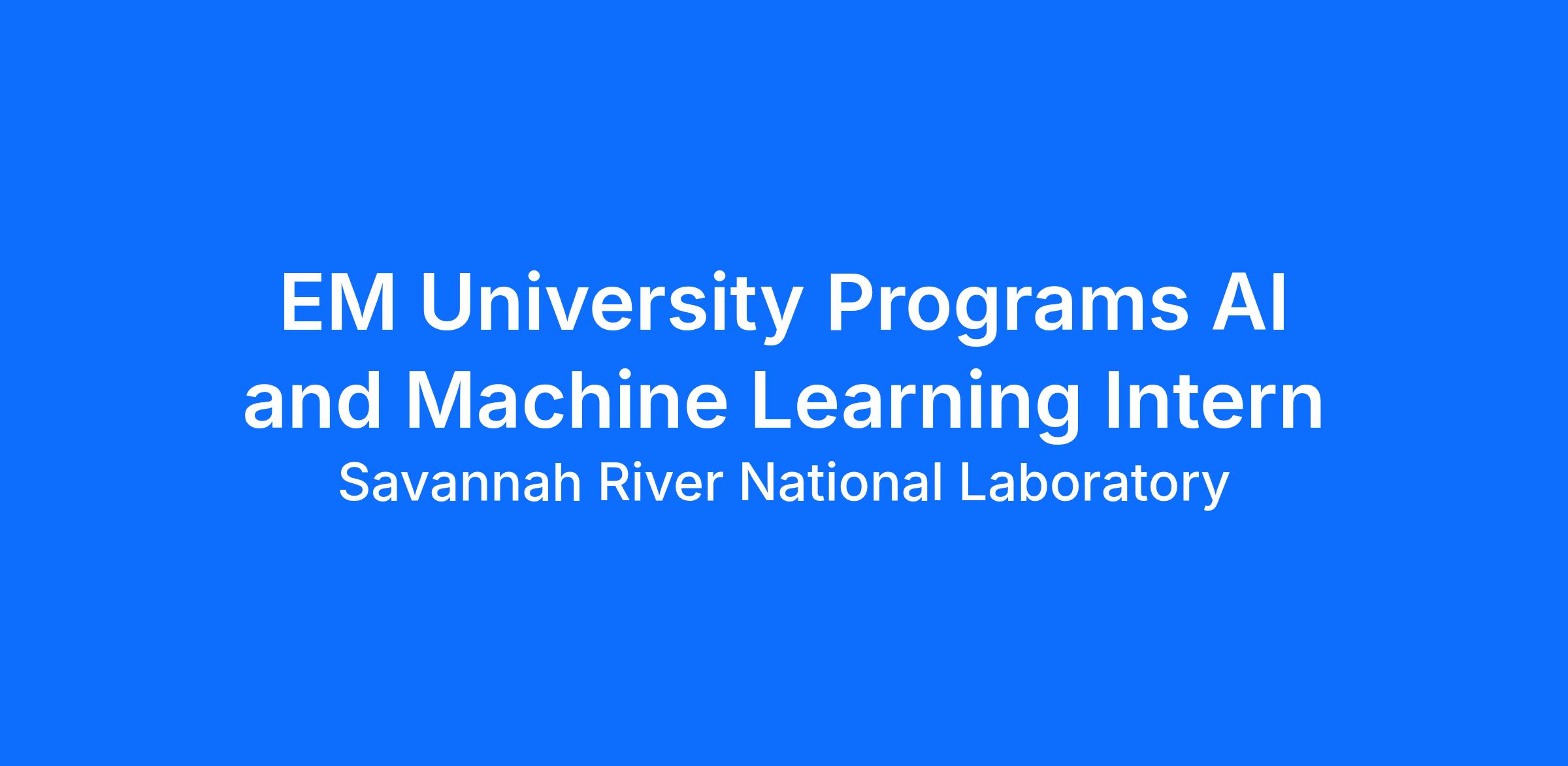 EM University Programs AI and Machine Learning Intern

Savannah River National Laboratory